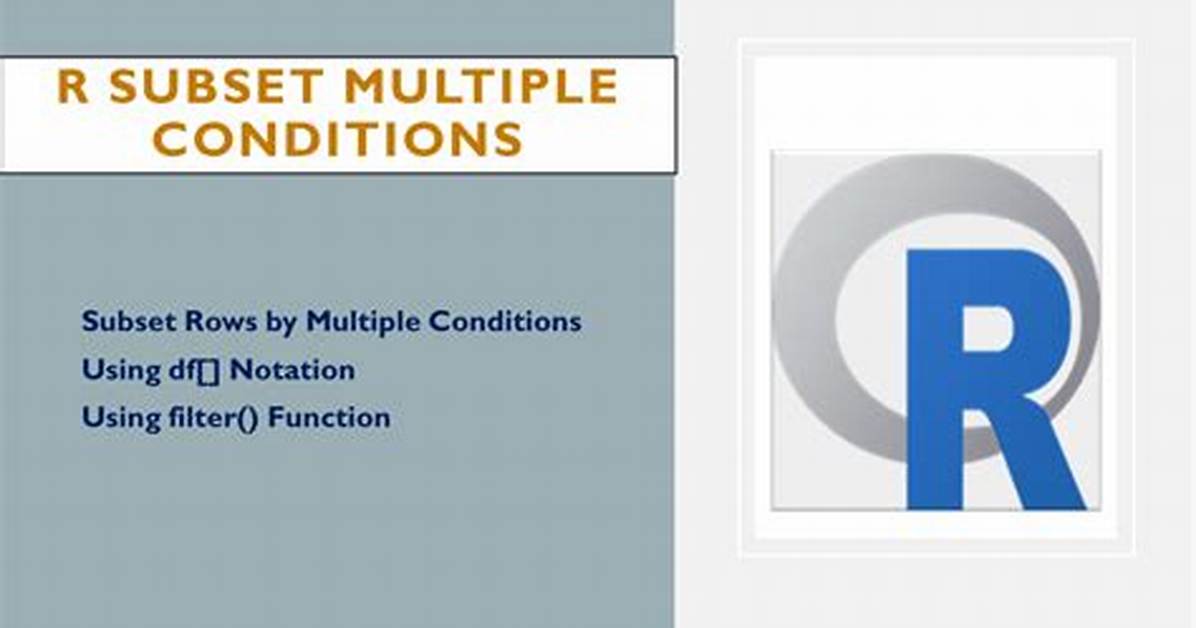 R SUBSET MULTIPLE CONDITIONS

Subset Rows by Multiple Conditions
Using df[] Notation
Using filter() Function

R